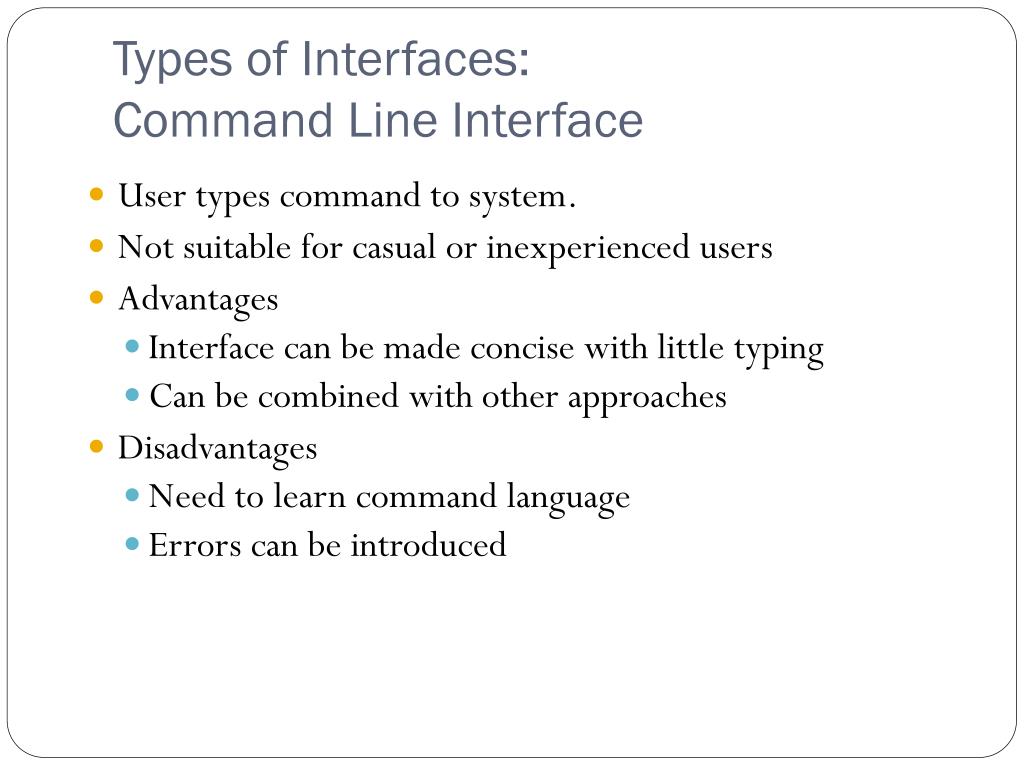 Types of Interfaces:
Command Line Interface

- User types command to system.
- Not suitable for casual or inexperienced users
- Advantages
  - Interface can be made concise with little typing
  - Can be combined with other approaches
- Disadvantages
  - Need to learn command language
  - Errors can be introduced